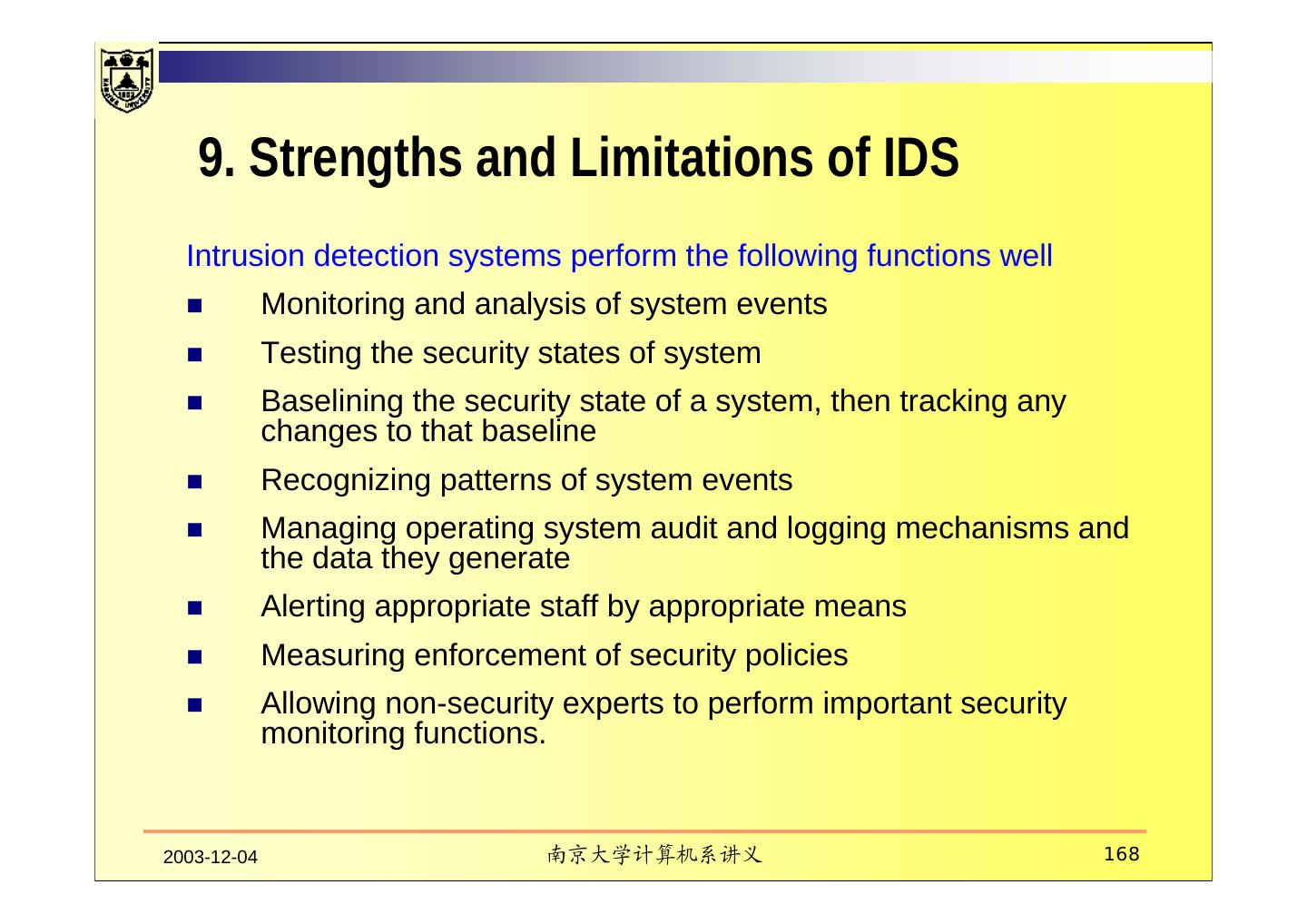 9. Strengths and Limitations of IDS

Intrusion detection systems perform the following functions well

- Monitoring and analysis of system events
- Testing the security states of system
- Baselining the security state of a system, then tracking any changes to that baseline
- Recognizing patterns of system events
- Managing operating system audit and logging mechanisms and the data they generate
- Alerting appropriate staff by appropriate means
- Measuring enforcement of security policies
- Allowing non-security experts to perform important security monitoring functions.

2003-12-04 南京大学计算机系讲义 168